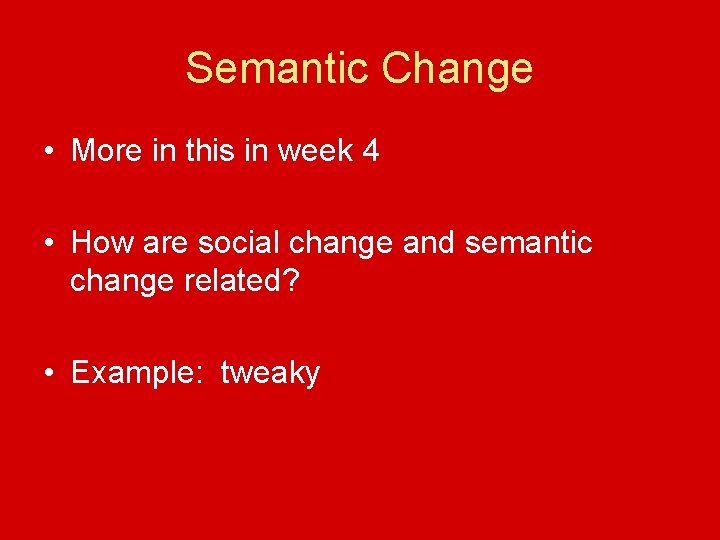 Semantic Change

• More in this in week 4

• How are social change and semantic change related?

• Example: tweaky